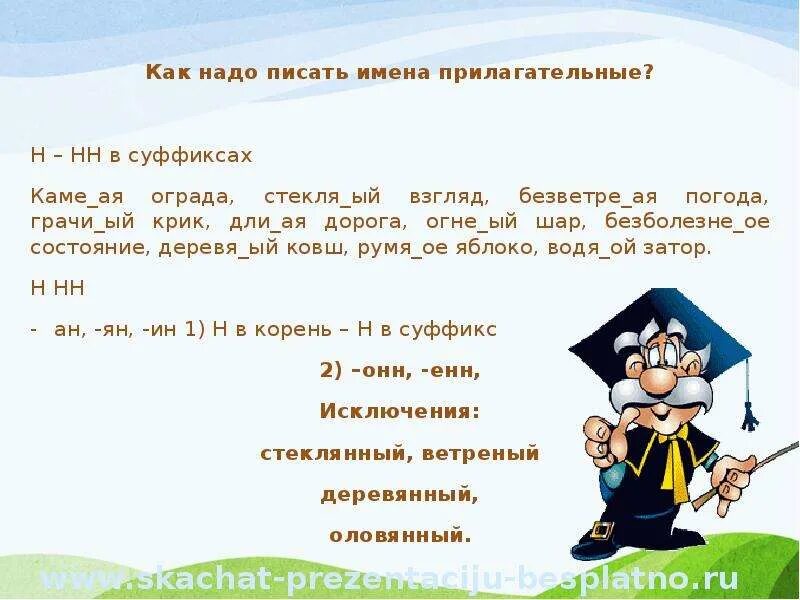 Как надо писать имена прилагательные?

Н – НН в суффиксах

Каме_ая ограда, стекля_ый взгляд, безветре_ая погода, грачи_ый крик, дли_ая дорога, огне_ый шар, безболезне_ое состояние, деревя_ый ковш, румя_ое яблоко, водя_ой затор.

Н НН

- ан, -ян, -ин 1) Н в корень – Н в суффикс

2) –онн, -енн,

Исключения:

стеклянный, ветреный

деревянный,

оловянный.

www.skachat-prezentaciju-besplatno.ru